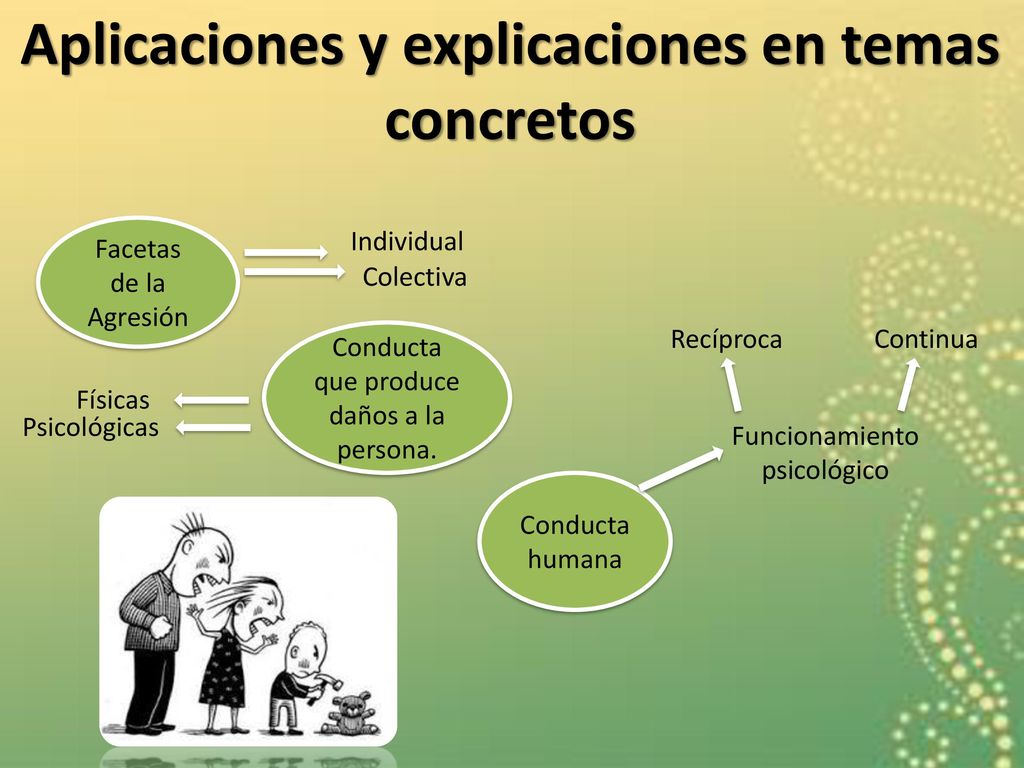 Aplicaciones y explicaciones en temas concretos

Facetas de la Agresión

Individual
Colectiva

Conducta que produce daños a la persona.

Físicas
Psicológicas

Recíproca

Continua

Funcionamiento psicológico

Conducta humana